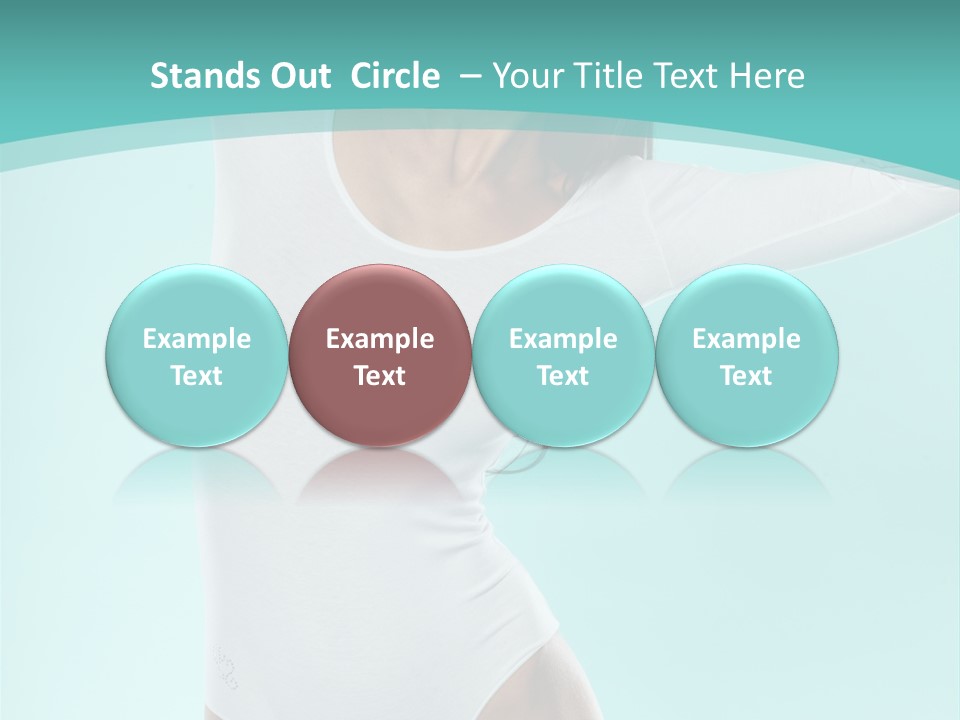 Stands Out  Circle  – Your Title Text Here

Example Text

Example Text

Example Text

Example Text